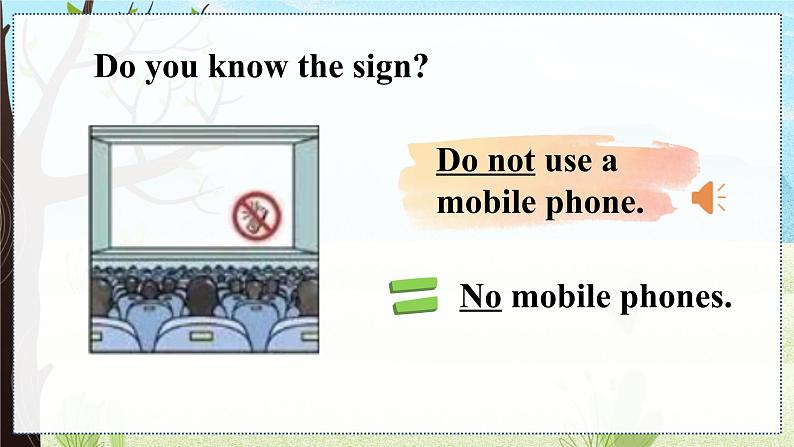 Do you know the sign?

Do not use a mobile phone.

No mobile phones.